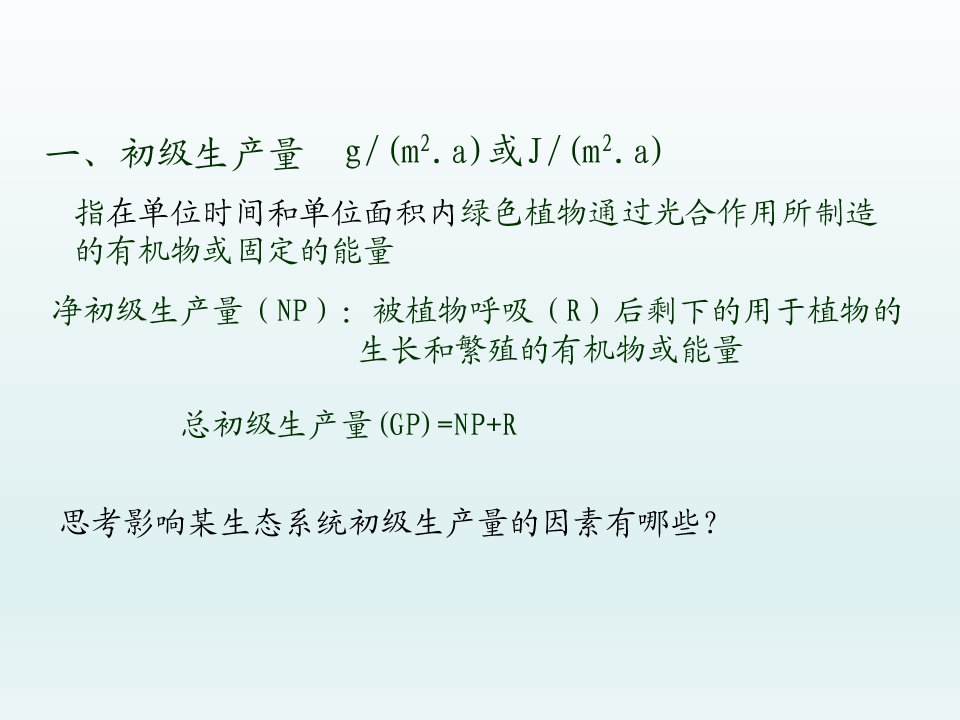 一、初级生产量　$g/(m^2.a)$或$J/(m^2.a)$

指在单位时间和单位面积内绿色植物通过光合作用所制造的有机物或固定的能量

净初级生产量（NP）：被植物呼吸（R）后剩下的用于植物的生长和繁殖的有机物或能量

总初级生产量(GP)=NP+R

思考影响某生态系统初级生产量的因素有哪些？